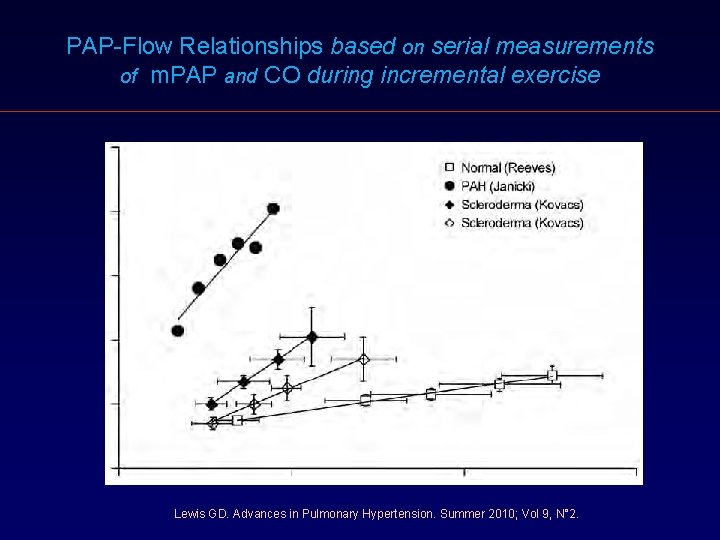 PAP-Flow Relationships based on serial measurements of mPAP and CO during incremental exercise

Normal (Reeves)
PAH (Janicki)
Scleroderma (Kovacs)
Scleroderma (Kovacs)

Lewis GD. Advances in Pulmonary Hypertension. Summer 2010; Vol 9, N°2.